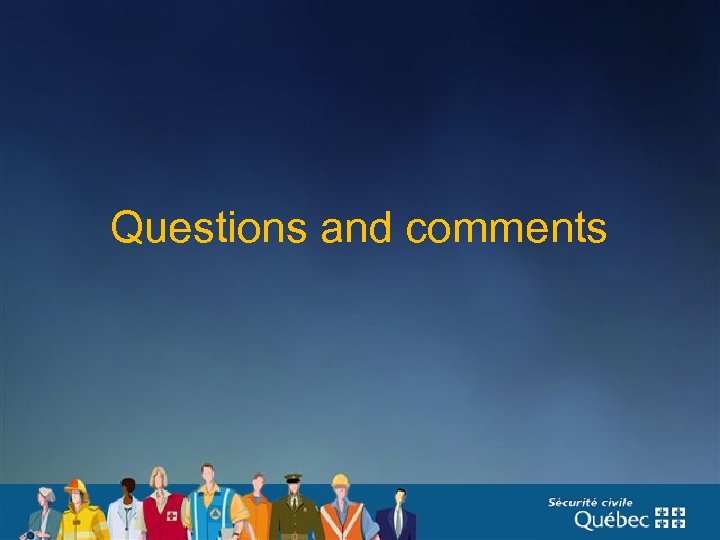 Questions and comments

Sécurité civile
Québec